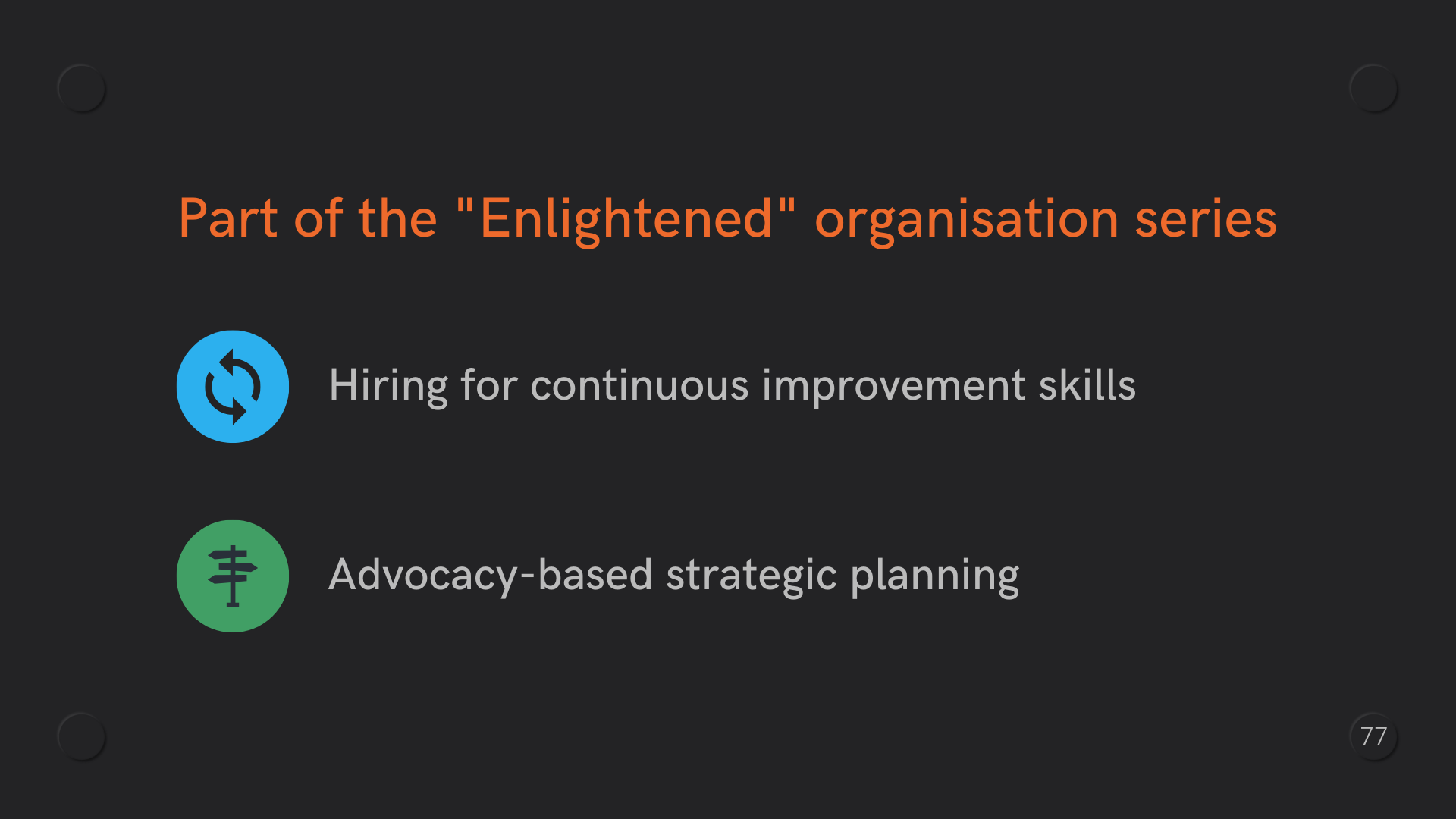 Part of the "Enlightened" organisation series

Hiring for continuous improvement skills

Advocacy-based strategic planning

77